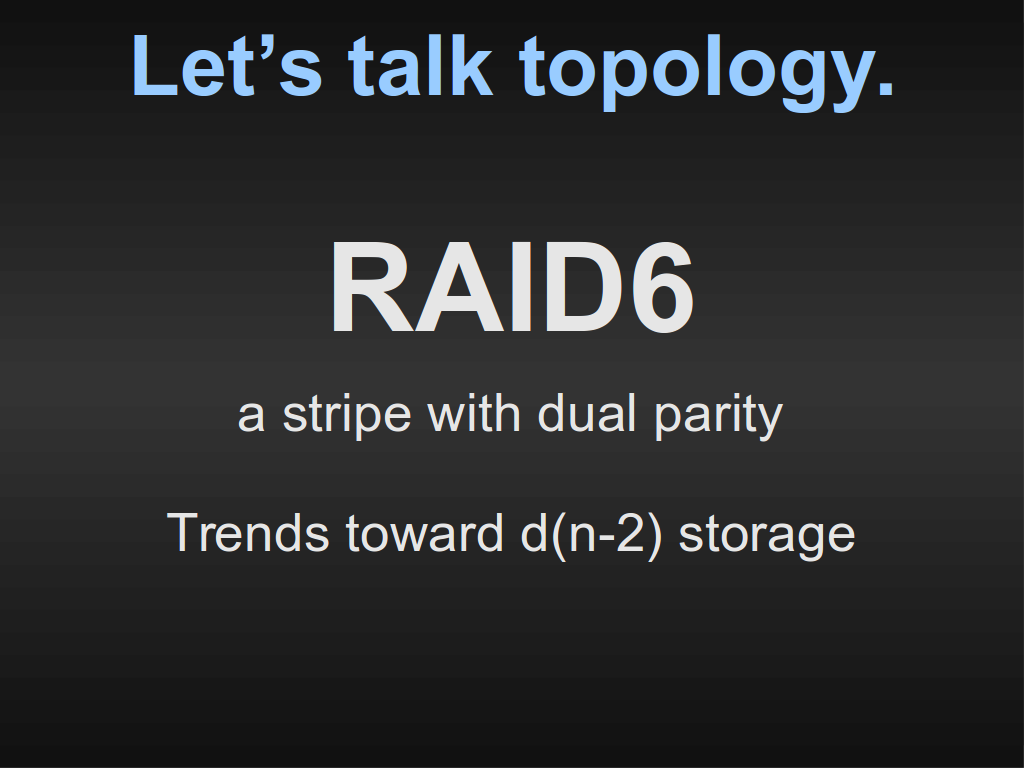 Let’s talk topology.

RAID6

a stripe with dual parity

Trends toward d(n-2) storage